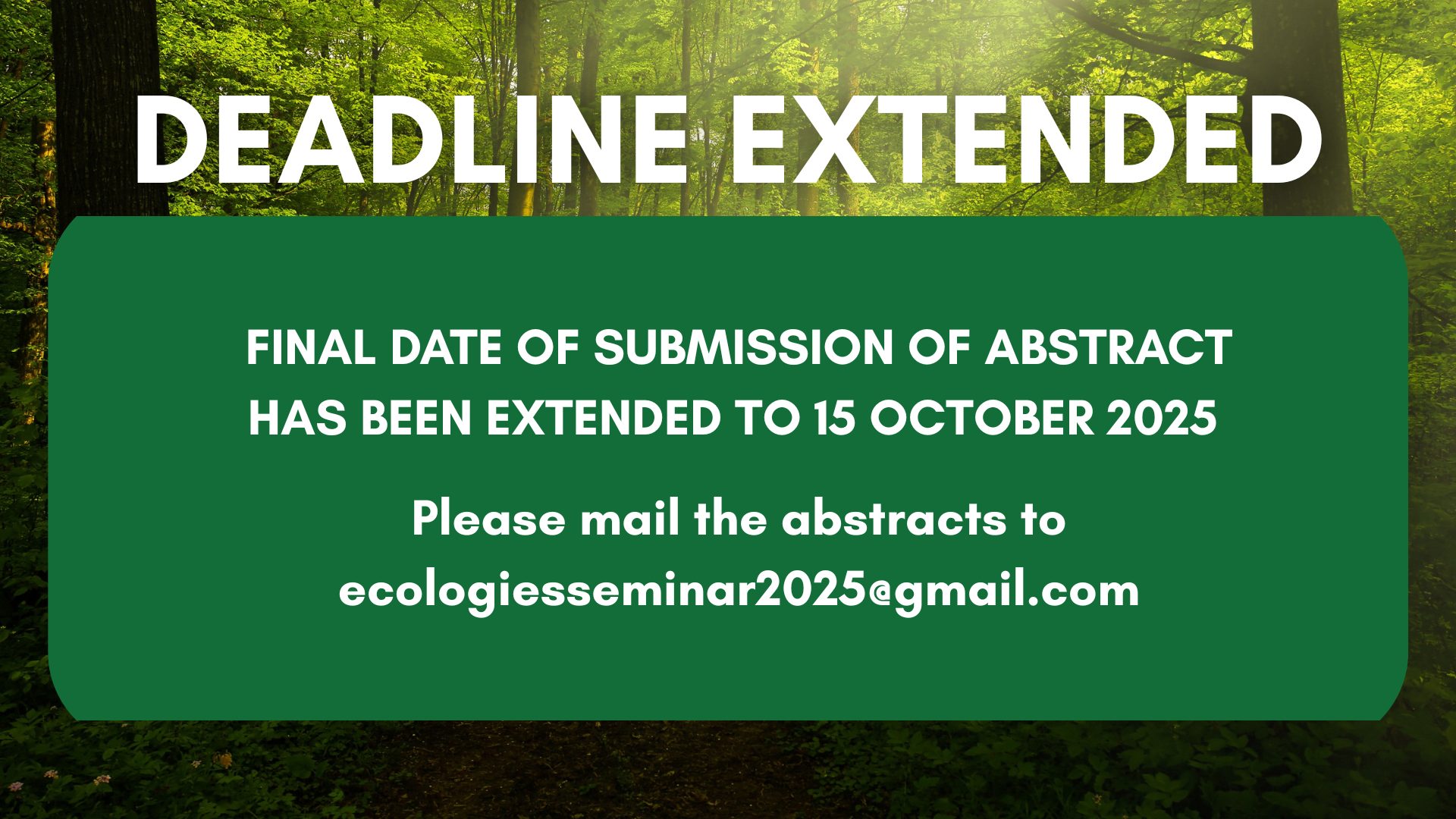 DEADLINE EXTENDED

FINAL DATE OF SUBMISSION OF ABSTRACT HAS BEEN EXTENDED TO 15 OCTOBER 2025

Please mail the abstracts to ecologiesseminar2025@gmail.com